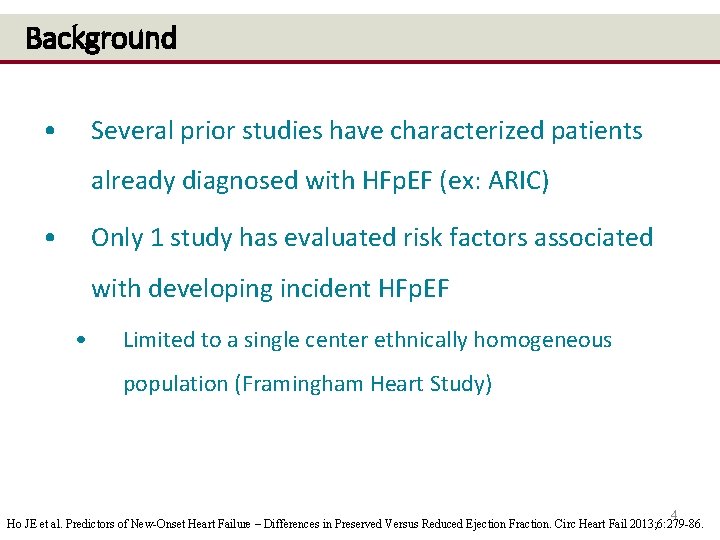 Background

• Several prior studies have characterized patients already diagnosed with HFpEF (ex: ARIC)

• Only 1 study has evaluated risk factors associated with developing incident HFpEF

• Limited to a single center ethnically homogeneous population (Framingham Heart Study)

4

Ho JE et al. Predictors of New-Onset Heart Failure – Differences in Preserved Versus Reduced Ejection Fraction. Circ Heart Fail 2013;6:279-86.